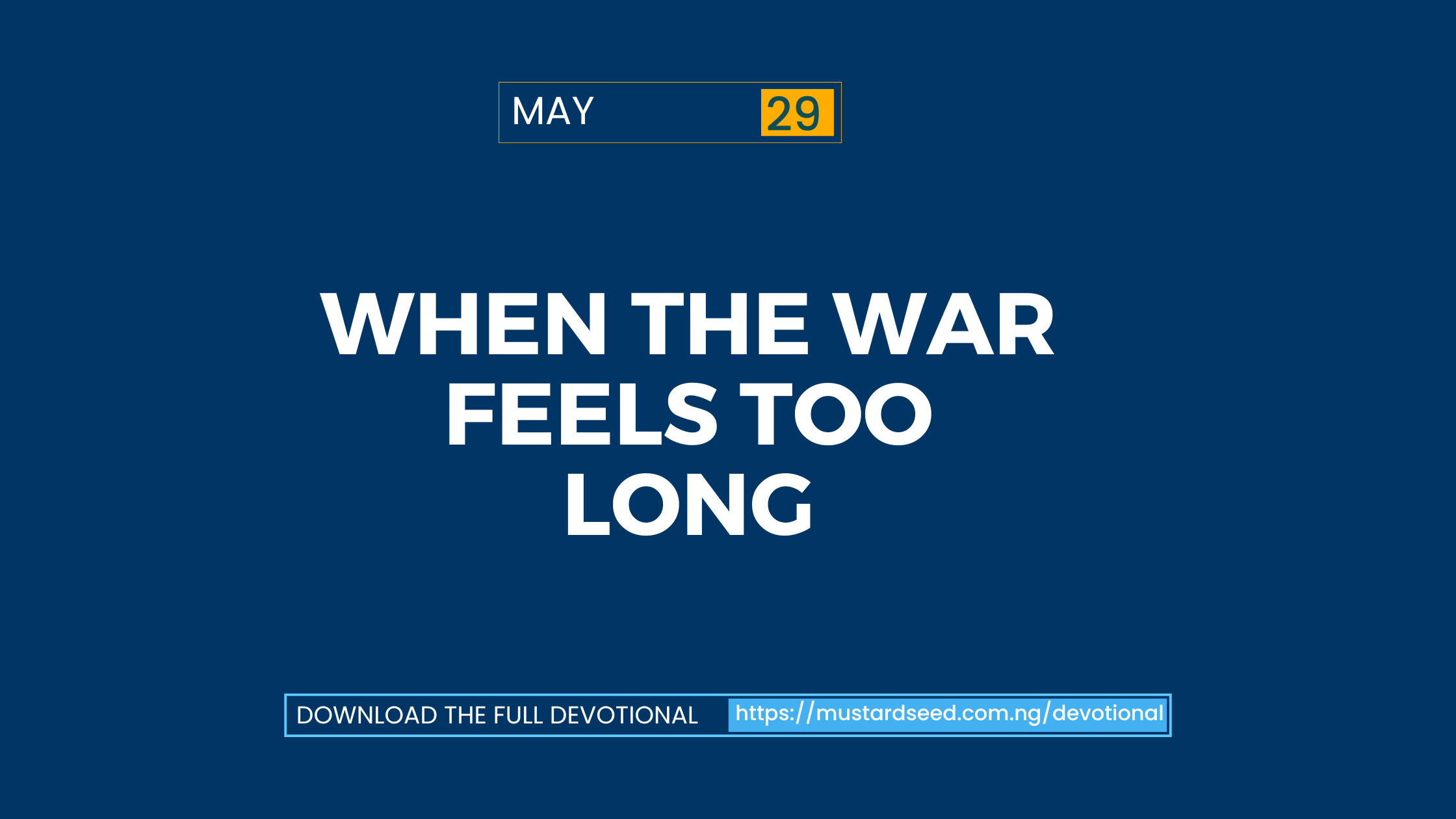 MAY 29

WHEN THE WAR FEELS TOO LONG

DOWNLOAD THE FULL DEVOTIONAL https://mustardseed.com.ng/devotional